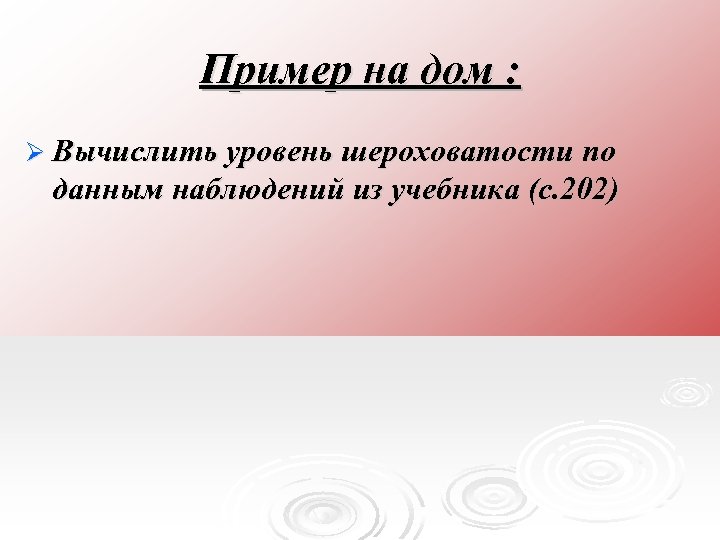 Пример на дом :

Вычислить уровень шероховатости по данным наблюдений из учебника (с.202)